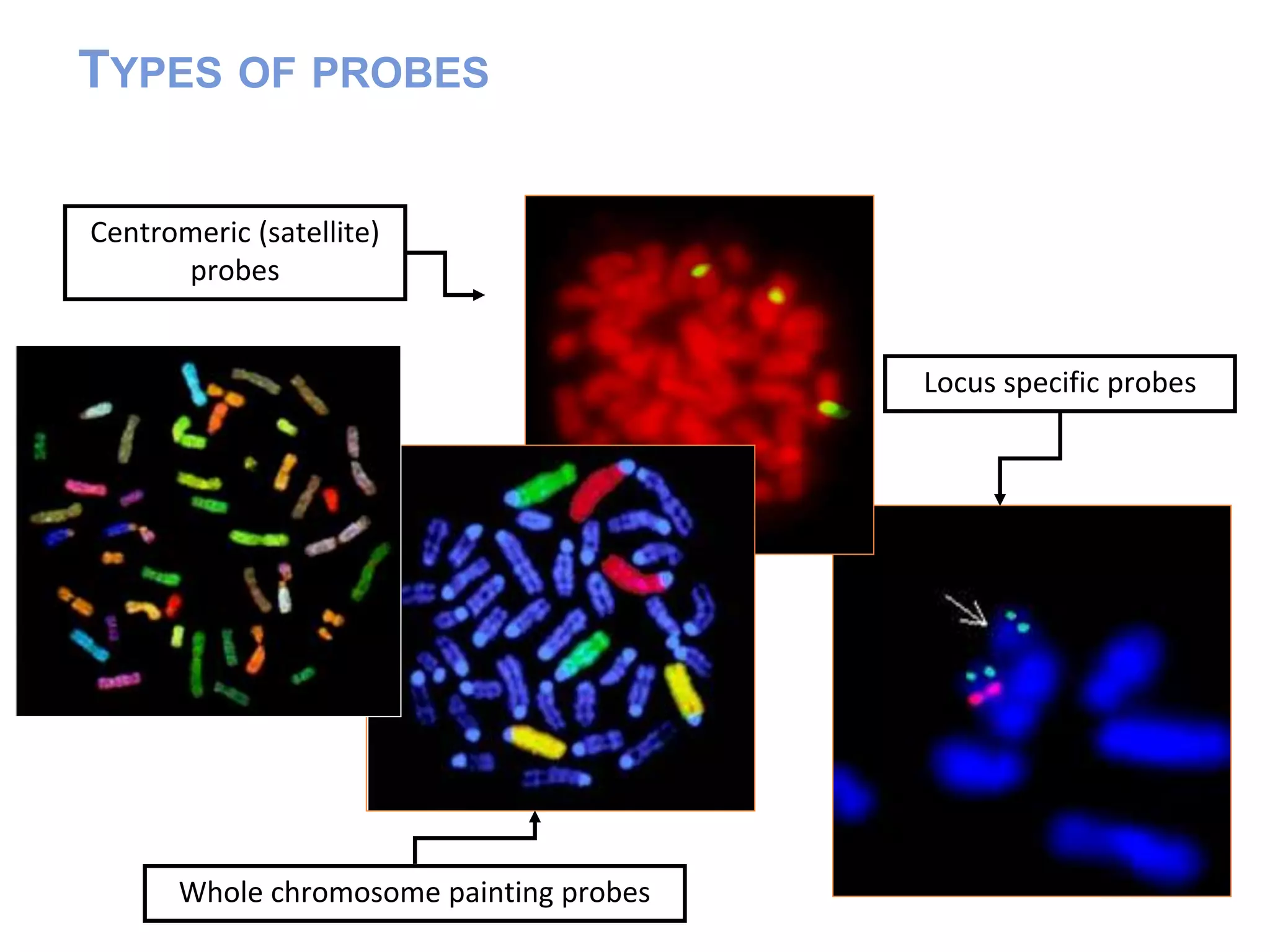 TYPES OF PROBES

Centromeric (satellite) probes

Locus specific probes

Whole chromosome painting probes